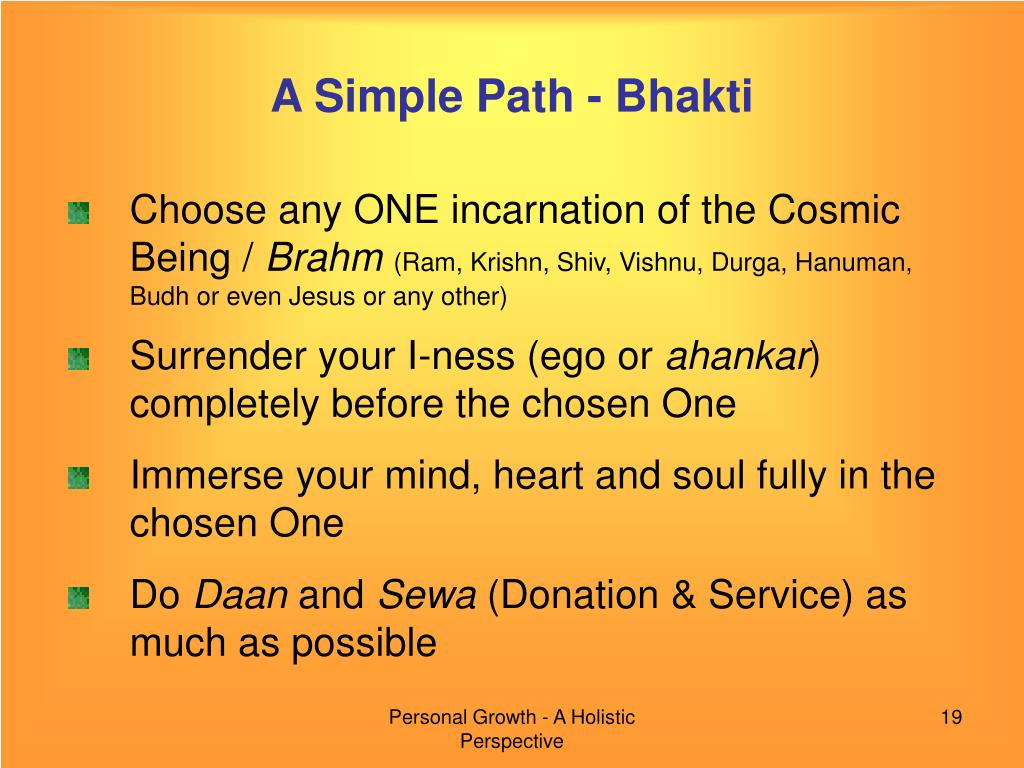 A Simple Path - Bhakti

Choose any ONE incarnation of the Cosmic Being / Brahm (Ram, Krishn, Shiv, Vishnu, Durga, Hanuman, Budh or even Jesus or any other)

Surrender your I-ness (ego or ahankar) completely before the chosen One

Immerse your mind, heart and soul fully in the chosen One

Do Daan and Sewa (Donation & Service) as much as possible

Personal Growth - A Holistic Perspective

19